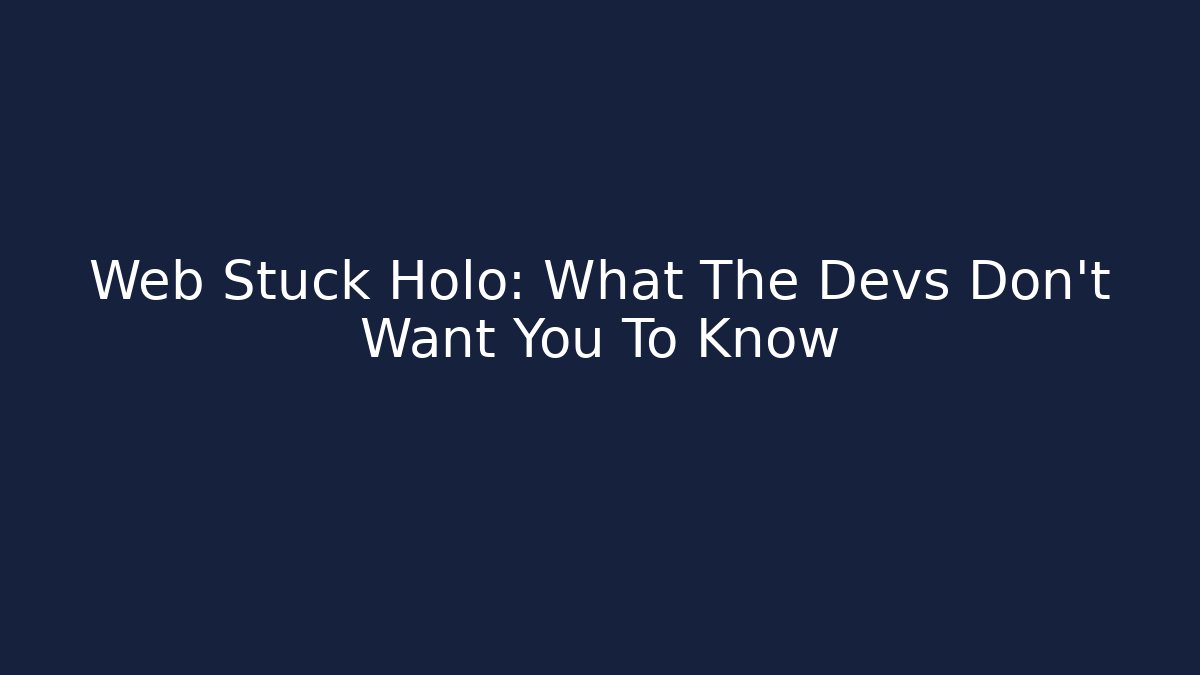 Web Stuck Holo: What The Devs Don't Want You To Know